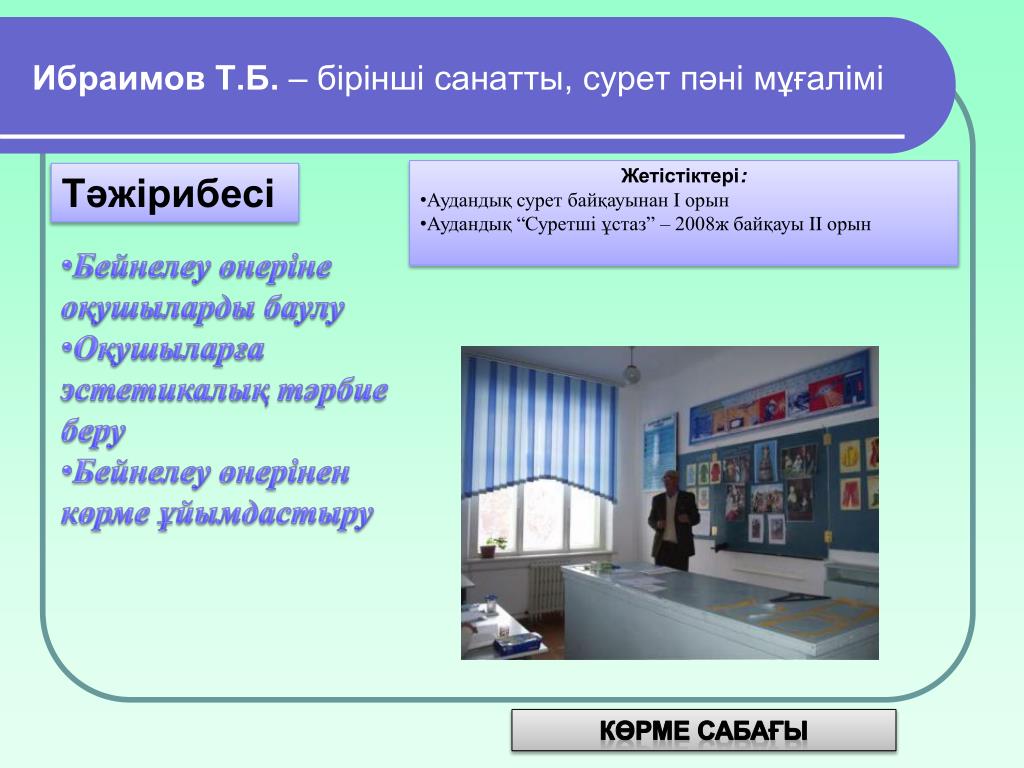 Ибраимов Т.Б. – бірінші санатты, сурет пәні мұғалімі

Тәжірибесі

•Бейнелеу өнеріне оқушыларды баулу
•Оқушыларға эстетикалық тәрбие беру
•Бейнелеу өнерінен көрме ұйымдастыру

Жетістіктері:
•Аудандық сурет байқауынан I орын
•Аудандық “Суретші ұстаз” – 2008ж байқауы II орын

КӨРМЕ САБАҒЫ